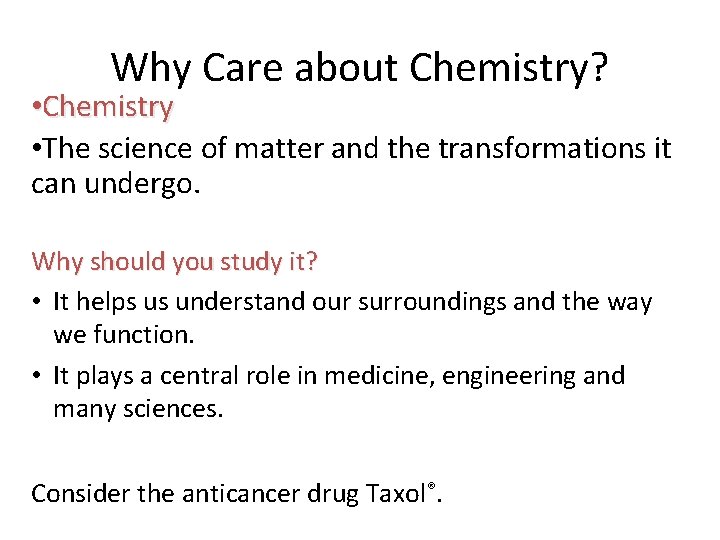 Why Care about Chemistry?

•Chemistry

•The science of matter and the transformations it can undergo.

Why should you study it?

• It helps us understand our surroundings and the way we function.

• It plays a central role in medicine, engineering and many sciences.

Consider the anticancer drug Taxol®.